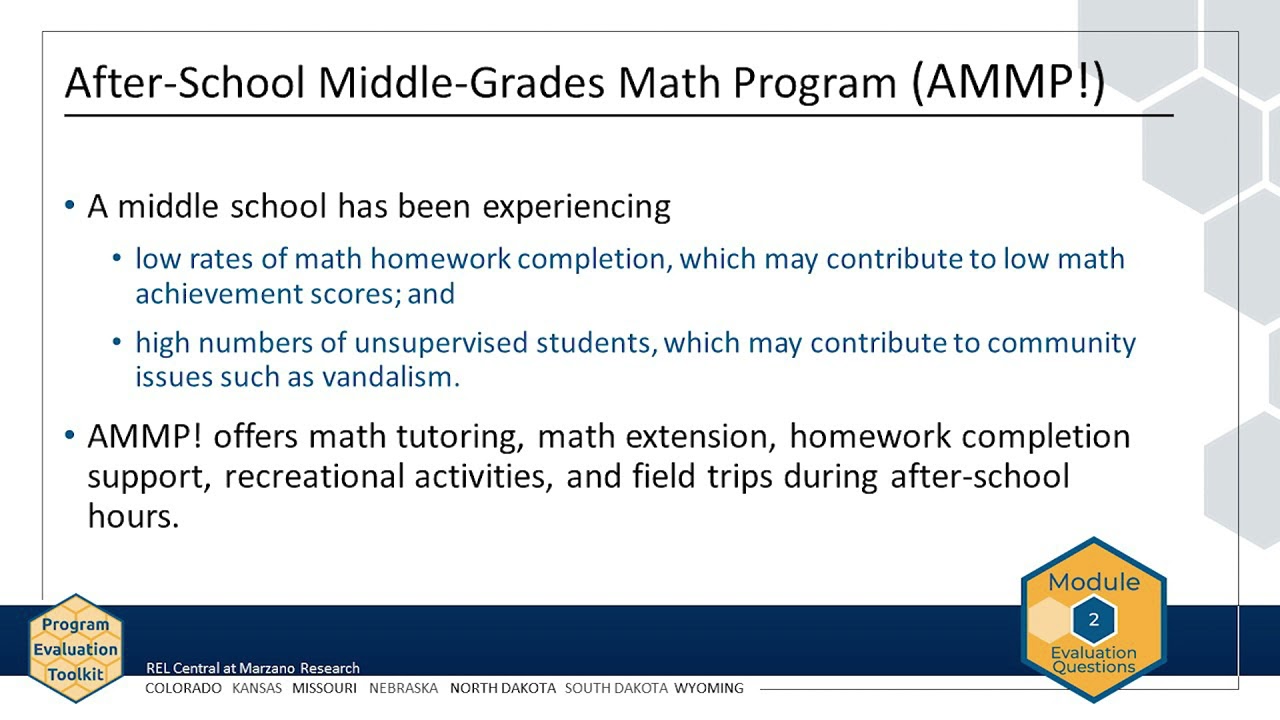 After-School Middle-Grades Math Program (AMMP!)

• A middle school has been experiencing

• low rates of math homework completion, which may contribute to low math achievement scores; and

• high numbers of unsupervised students, which may contribute to community issues such as vandalism.

• AMMP! offers math tutoring, math extension, homework completion support, recreational activities, and field trips during after-school hours.

Program Evaluation Toolkit

REL Central at Marzano Research
COLORADO KANSAS MISSOURI NEBRASKA NORTH DAKOTA SOUTH DAKOTA WYOMING

Module 2 Evaluation Questions